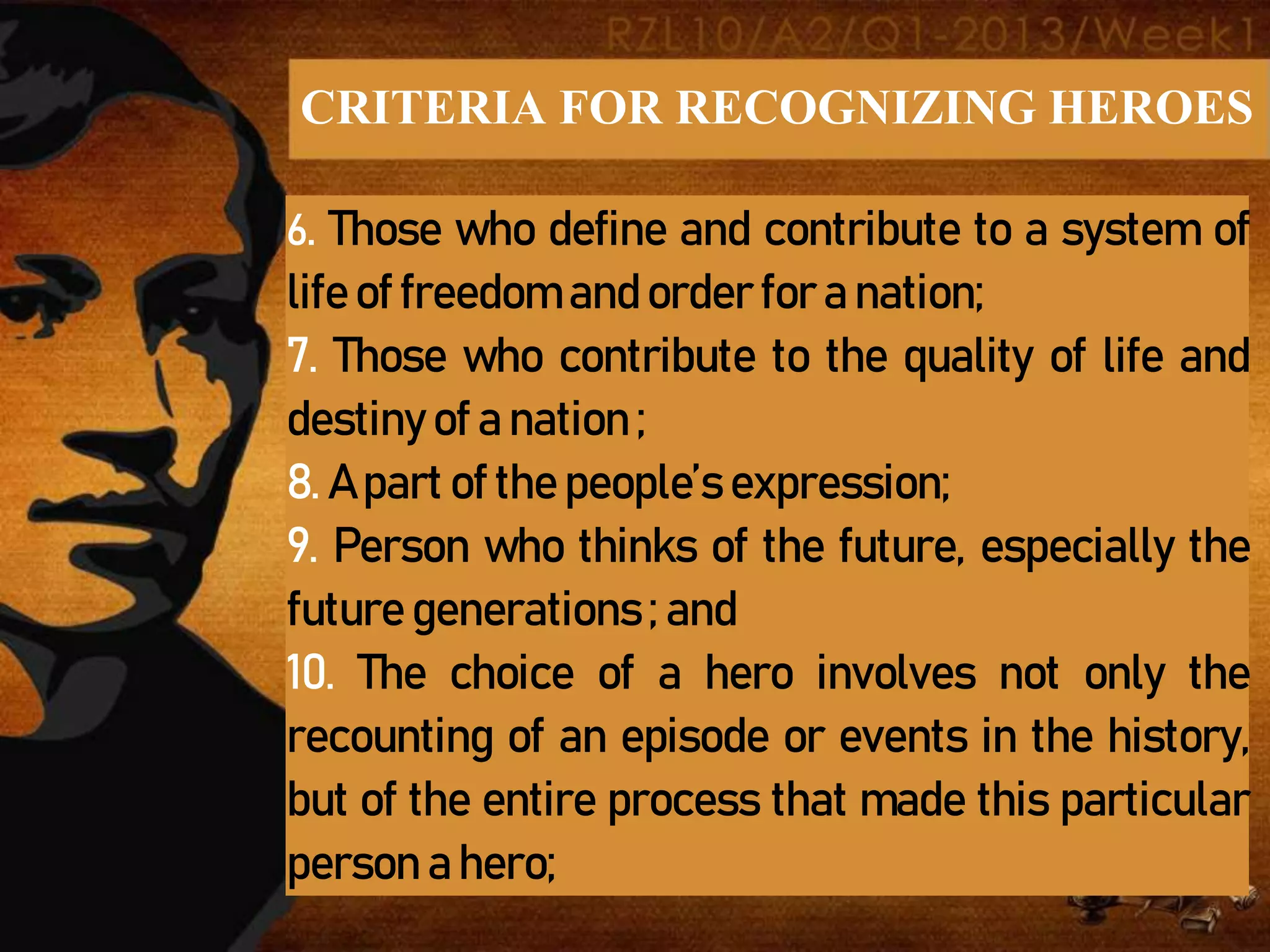 RZL10/A2/Q1-2013/Week1

CRITERIA FOR RECOGNIZING HEROES

6. Those who define and contribute to a system of life of freedom and order for a nation;
7. Those who contribute to the quality of life and destiny of a nation ;
8. A part of the people's expression;
9. Person who thinks of the future, especially the future generations ; and
10. The choice of a hero involves not only the recounting of an episode or events in the history, but of the entire process that made this particular person a hero;